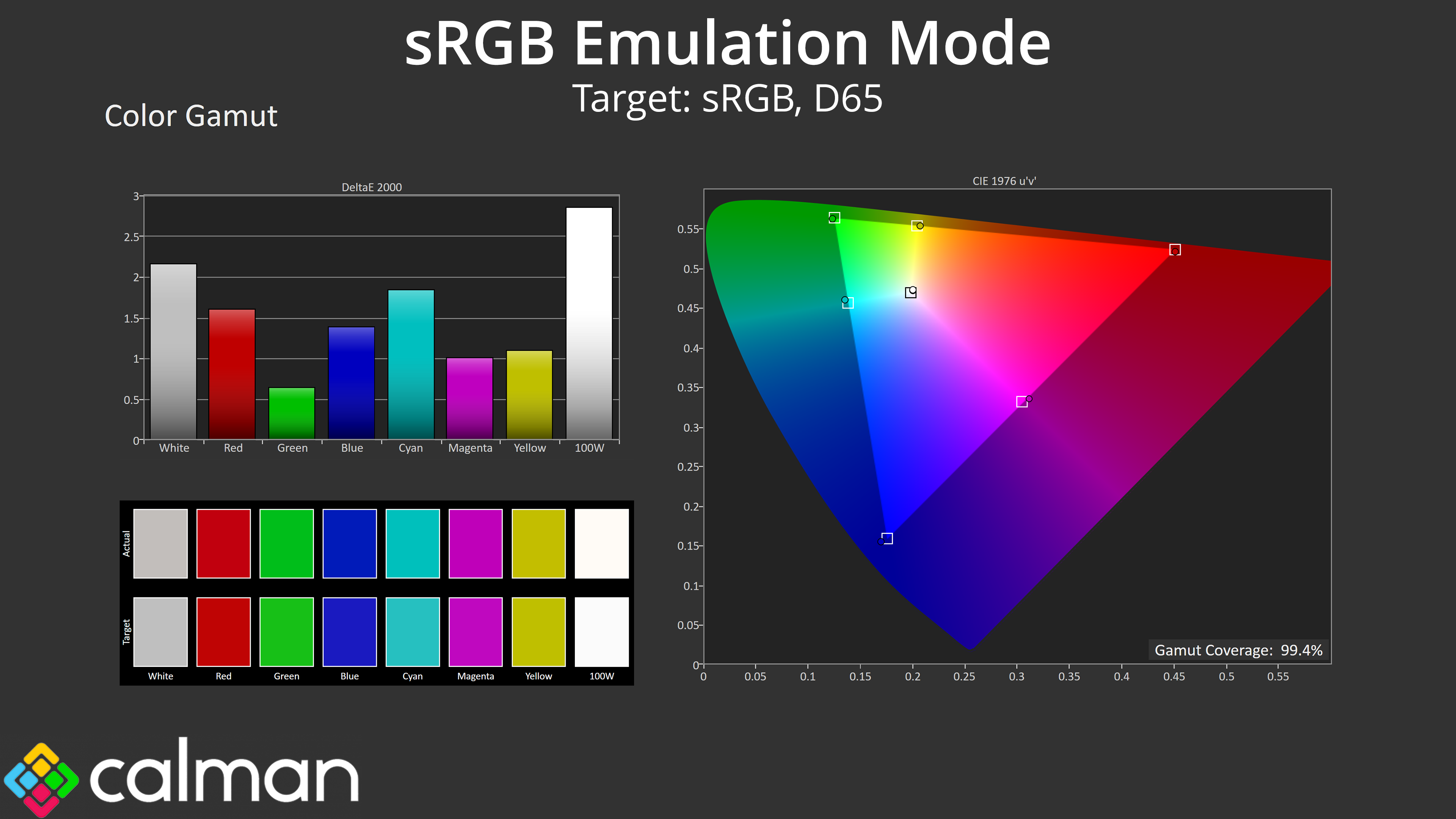 sRGB Emulation Mode

Target: sRGB, D65

Color Gamut

DeltaE 2000

3
2.5
2
1.5
1
0.5
0

White Red Green Blue Cyan Magenta Yellow 100W

Actual

Target

White Red Green Blue Cyan Magenta Yellow 100W

CIE 1976 u'v'

0.55
0.5
0.45
0.4
0.35
0.3
0.25
0.2
0.15
0.1
0.05
0

0 0.05 0.1 0.15 0.2 0.25 0.3 0.35 0.4 0.45 0.5 0.55

Gamut Coverage: 99.4%

calman